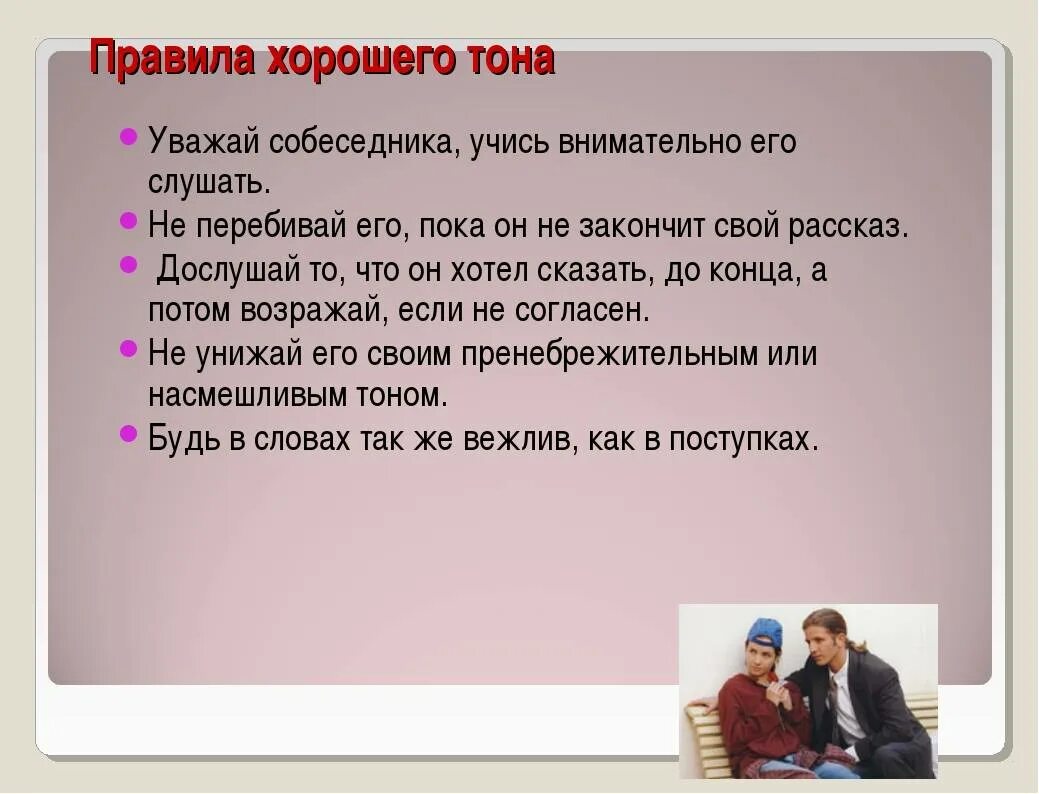 Правила хорошего тона

- Уважай собеседника, учись внимательно его слушать.
- Не перебивай его, пока он не закончит свой рассказ.
- Дослушай то, что он хотел сказать, до конца, а потом возражай, если не согласен.
- Не унижай его своим пренебрежительным или насмешливым тоном.
- Будь в словах так же вежлив, как в поступках.